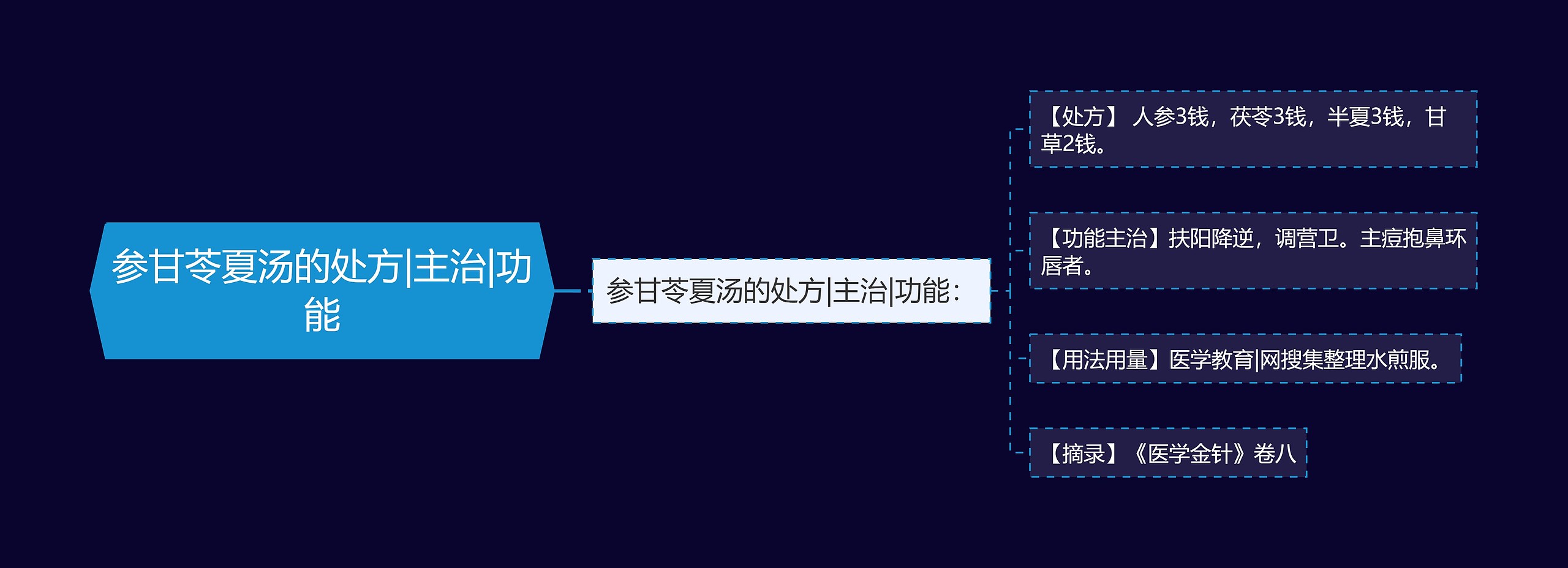 参甘苓夏汤的处方|主治|功能

参甘苓夏汤的处方|主治|功能：

【处方】 人参3钱，茯苓3钱，半夏3钱，甘草2钱。

【功能主治】扶阳降逆，调营卫。主痘抱鼻环唇者。

【用法用量】医学教育|网搜集整理水煎服。

【摘录】《医学金针》卷八